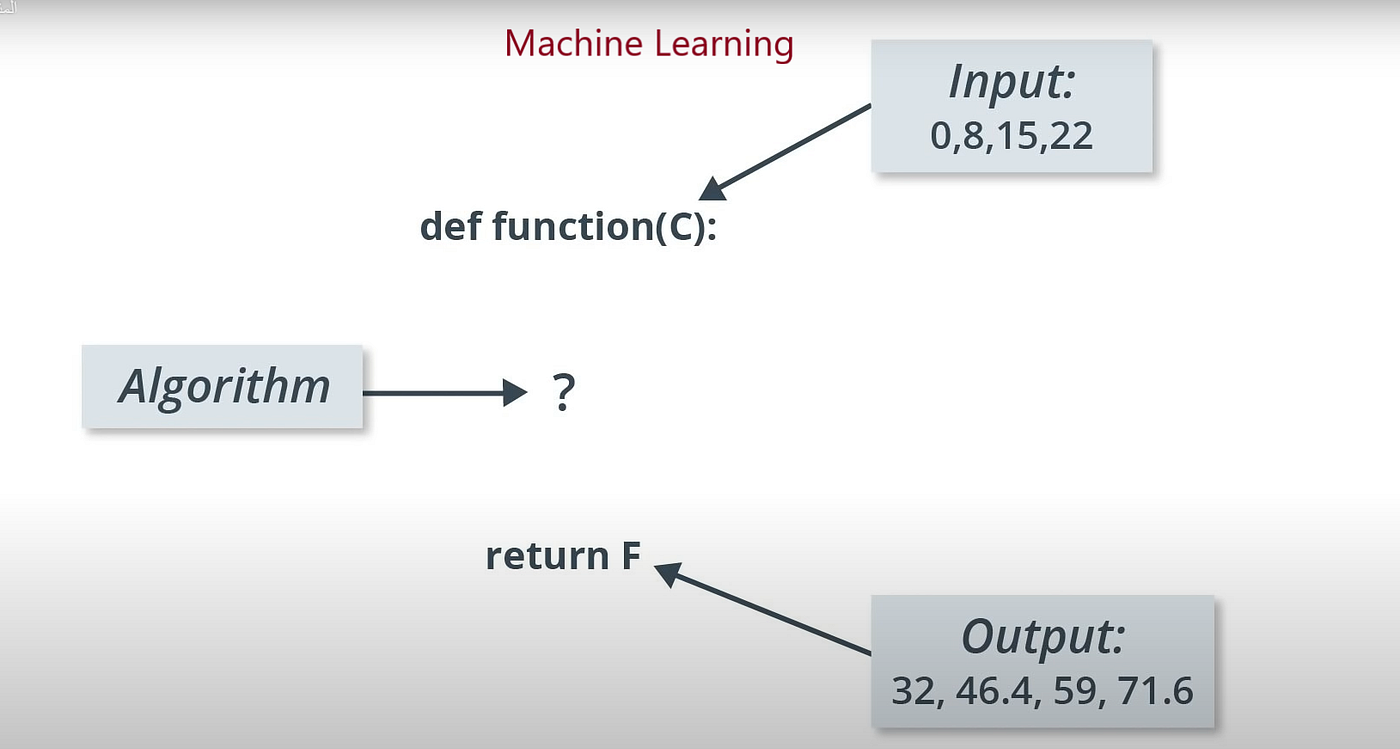 Machine Learning

Input:
0,8,15,22

def function(C):

Algorithm

?

return F

Output:
32, 46.4, 59, 71.6